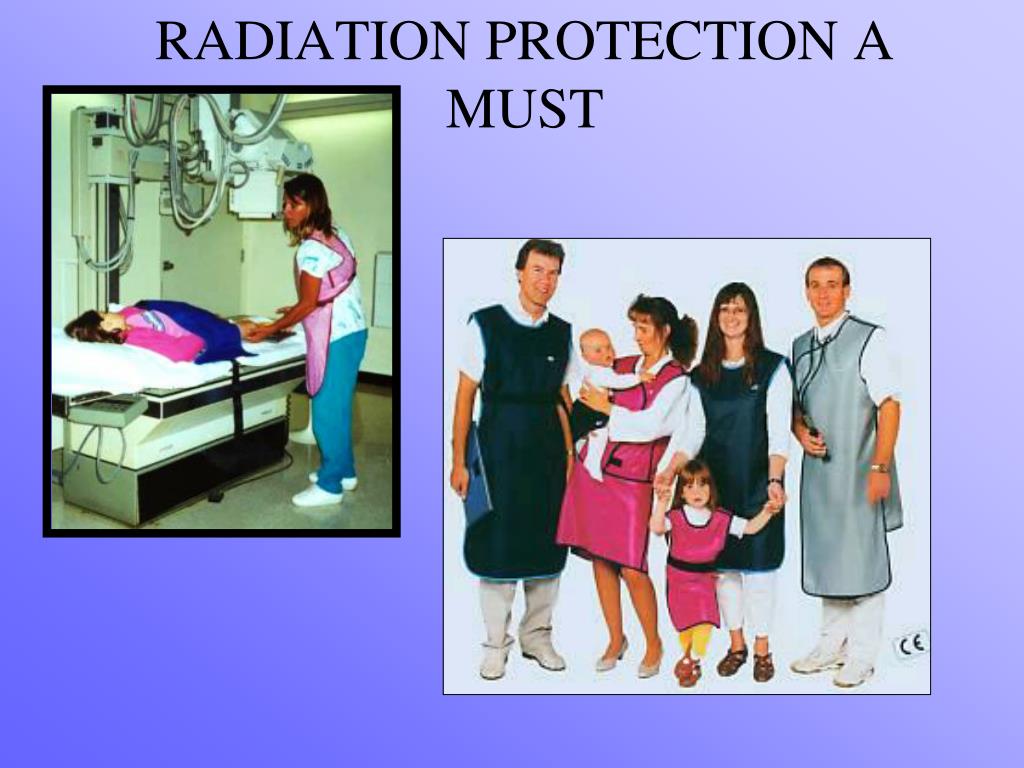 RADIATION PROTECTION A MUST

CE